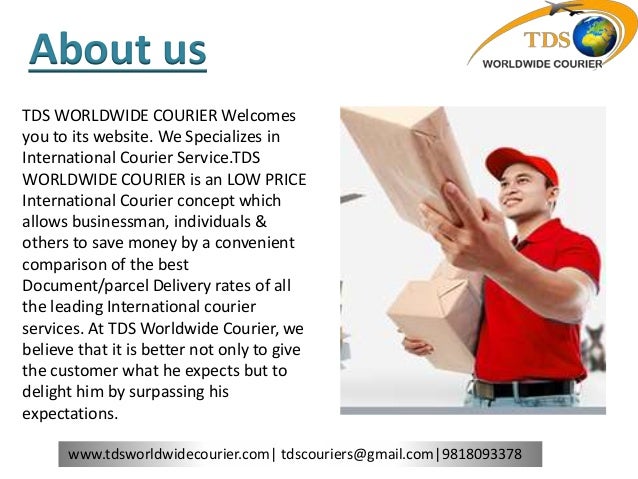 About us

TDS
WORLDWIDE COURIER

TDS WORLDWIDE COURIER Welcomes you to its website. We Specializes in International Courier Service.TDS WORLDWIDE COURIER is an LOW PRICE International Courier concept which allows businessman, individuals & others to save money by a convenient comparison of the best Document/parcel Delivery rates of all the leading International courier services. At TDS Worldwide Courier, we believe that it is better not only to give the customer what he expects but to delight him by surpassing his expectations.

www.tdsworldwidecourier.com| tdscouriers@gmail.com|9818093378